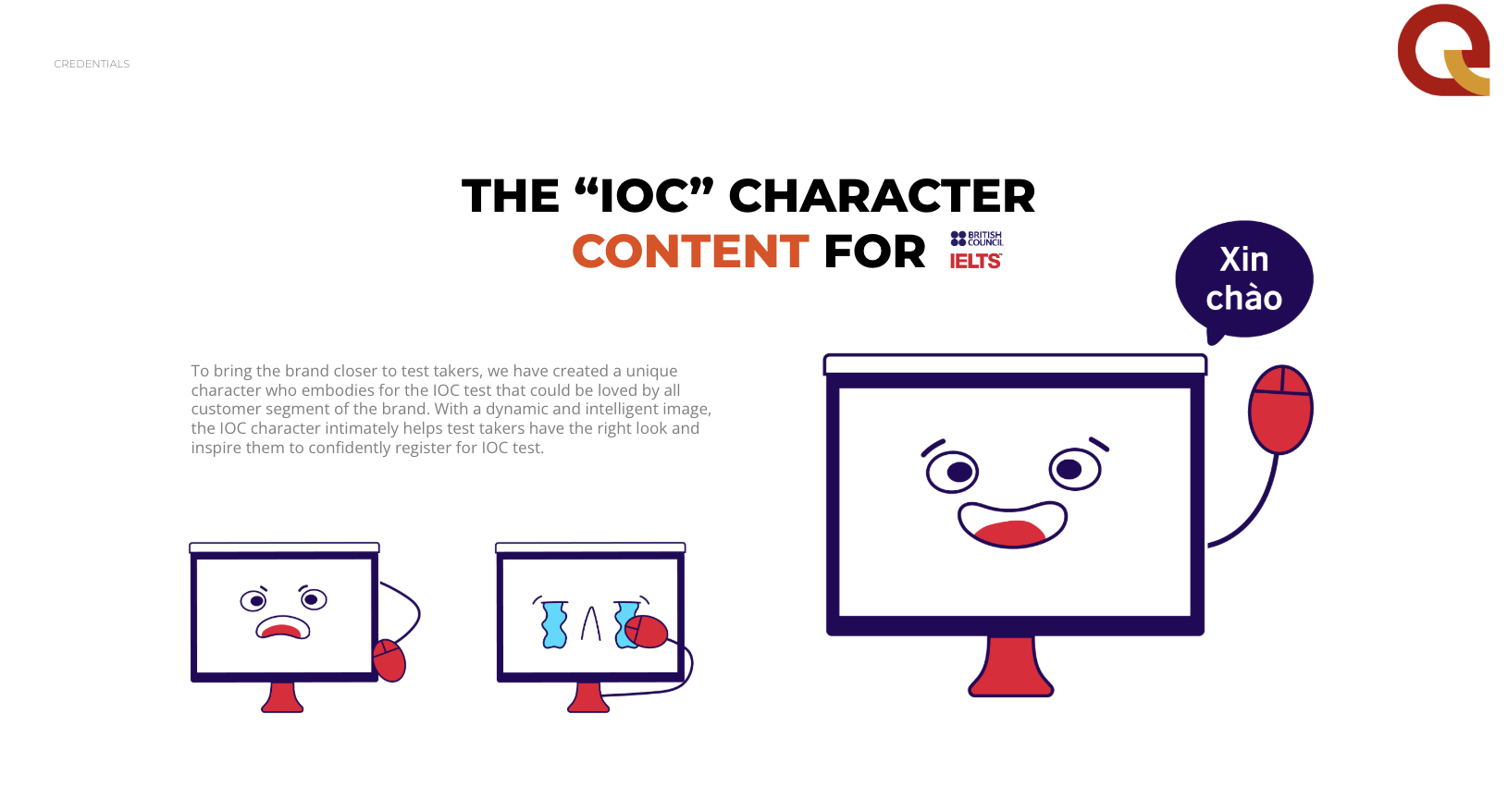 CREDENTIALS

THE “IOC” CHARACTER
CONTENT FOR BRITISH COUNCIL IELTS

Xin chào

To bring the brand closer to test takers, we have created a unique character who embodies for the IOC test that could be loved by all customer segment of the brand. With a dynamic and intelligent image, the IOC character intimately helps test takers have the right look and inspire them to confidently register for IOC test.